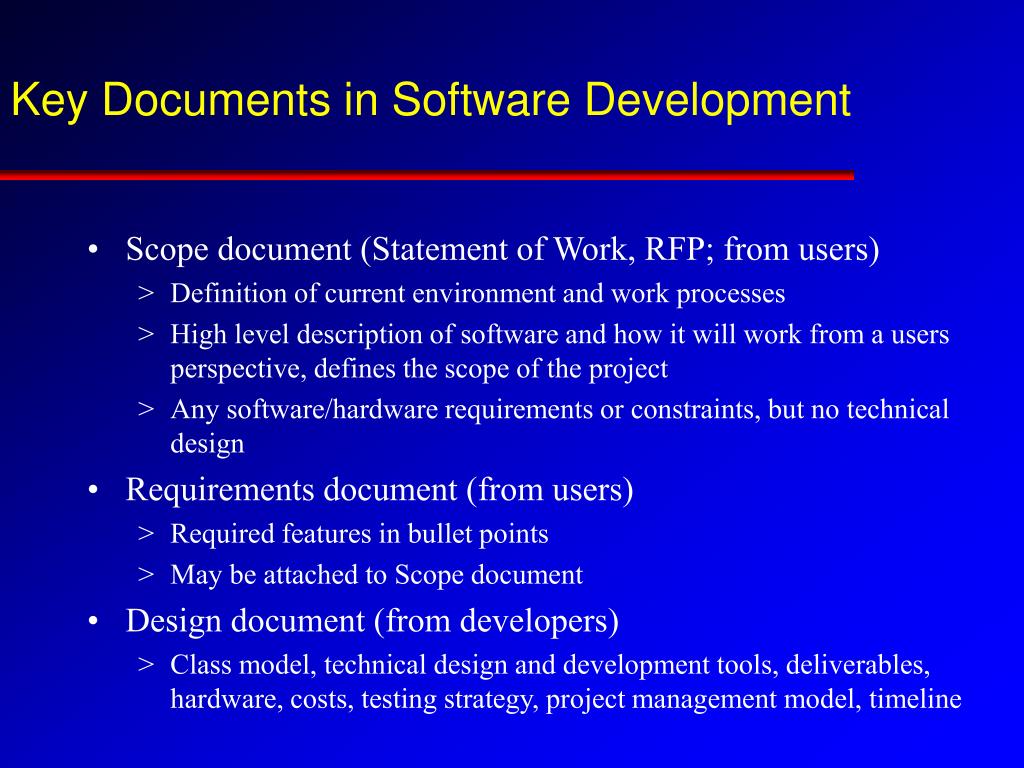 Key Documents in Software Development

• Scope document (Statement of Work, RFP; from users)
> Definition of current environment and work processes
> High level description of software and how it will work from a users perspective, defines the scope of the project
> Any software/hardware requirements or constraints, but no technical design

• Requirements document (from users)
> Required features in bullet points
> May be attached to Scope document

• Design document (from developers)
> Class model, technical design and development tools, deliverables, hardware, costs, testing strategy, project management model, timeline